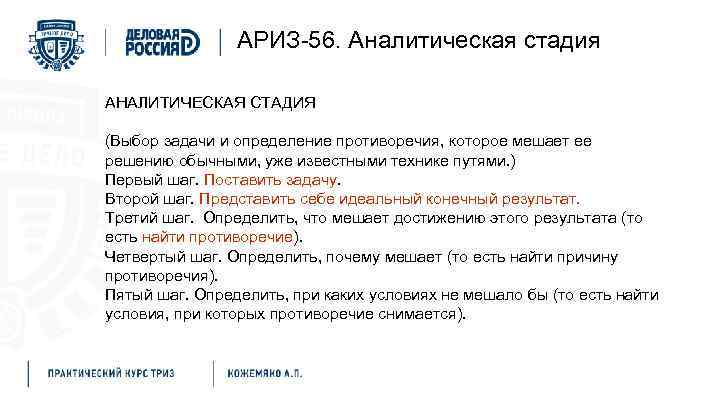 ДЕЛОВАЯ РОССИЯ

АРИЗ-56. Аналитическая стадия

АНАЛИТИЧЕСКАЯ СТАДИЯ

(Выбор задачи и определение противоречия, которое мешает ее решению обычными, уже известными технике путями.)
Первый шаг. Поставить задачу.
Второй шаг. Представить себе идеальный конечный результат.
Третий шаг. Определить, что мешает достижению этого результата (то есть найти противоречие).
Четвертый шаг. Определить, почему мешает (то есть найти причину противоречия).
Пятый шаг. Определить, при каких условиях не мешало бы (то есть найти условия, при которых противоречие снимается).

ПРАКТИЧЕСКИЙ КУРС ТРИЗ

КОЖЕМЯКО А.П.